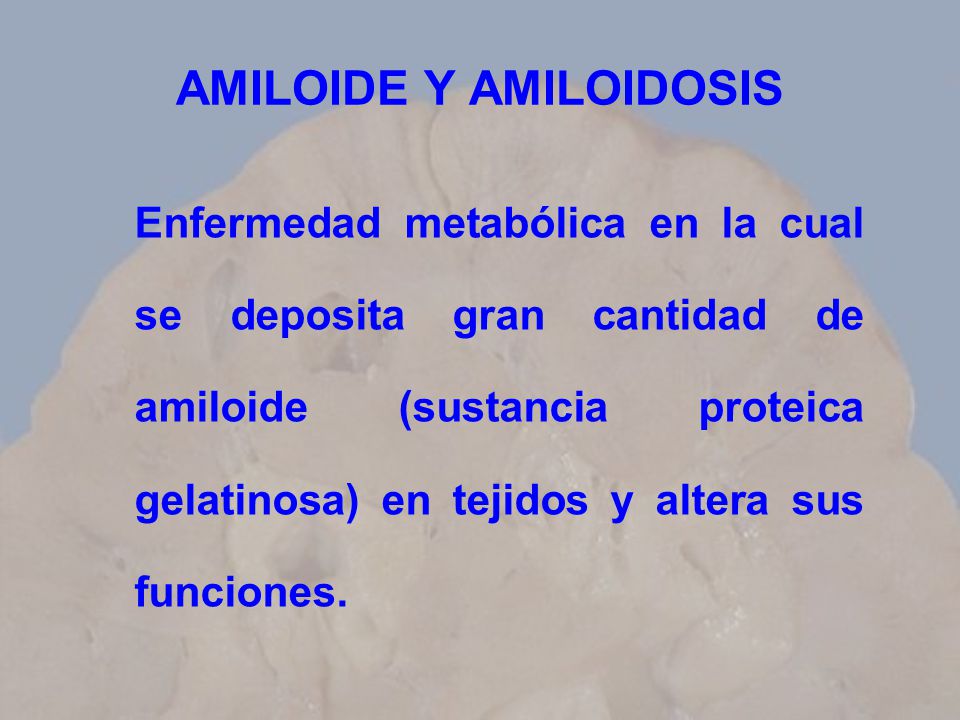 AMILOIDE Y AMILOIDOSIS

Enfermedad metabólica en la cual se deposita gran cantidad de amiloide (sustancia proteica gelatinosa) en tejidos y altera sus funciones.